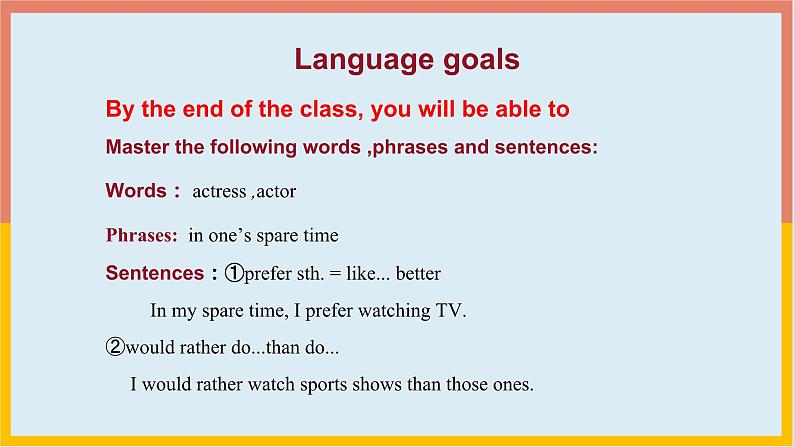 Language goals

By the end of the class, you will be able to

Master the following words ,phrases and sentences:

Words： actress ,actor

Phrases: in one’s spare time

Sentences：①prefer sth. = like... better

In my spare time, I prefer watching TV.

②would rather do...than do...

I would rather watch sports shows than those ones.